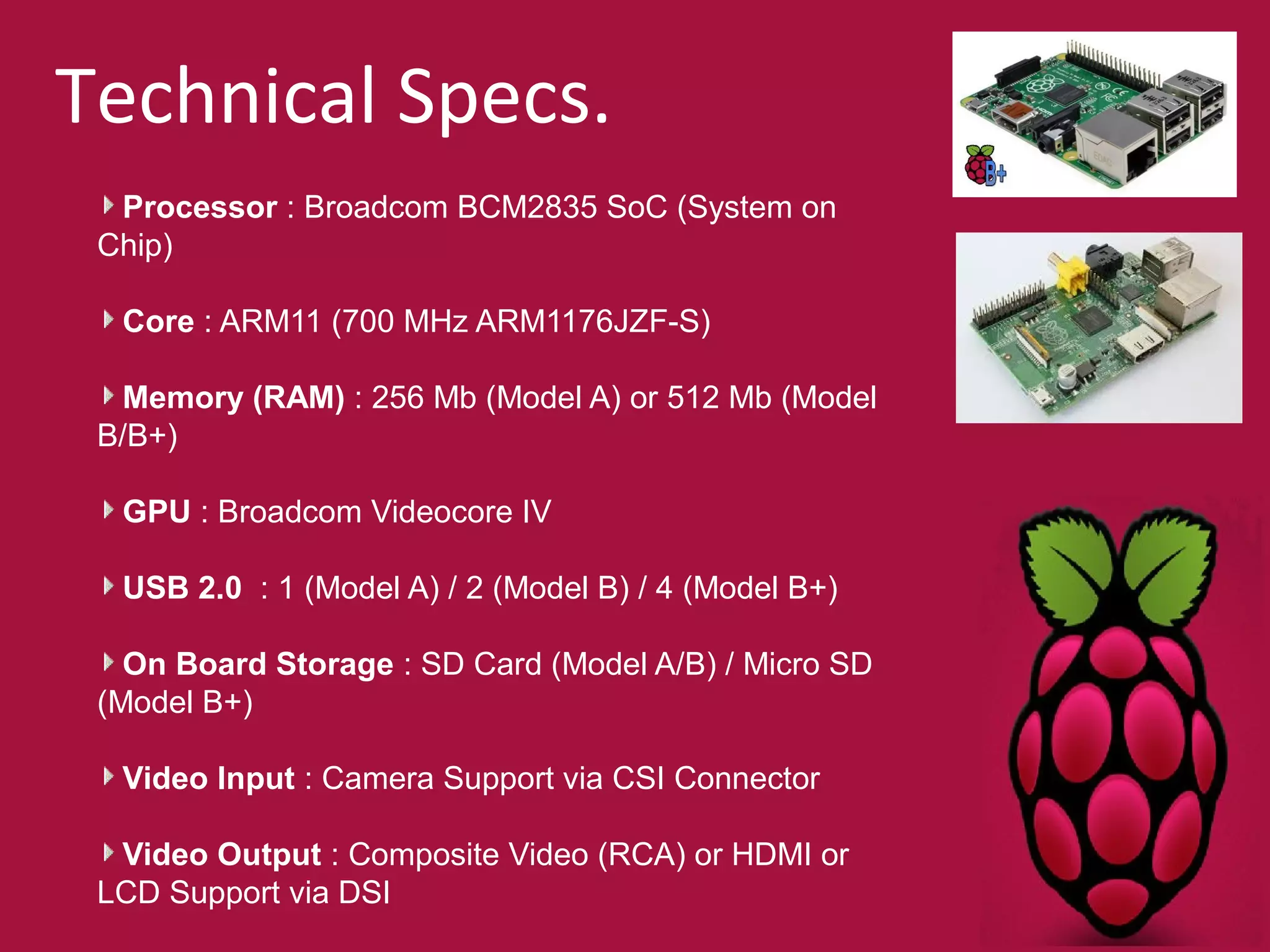 Technical Specs.

Processor : Broadcom BCM2835 SoC (System on Chip)

Core : ARM11 (700 MHz ARM1176JZF-S)

Memory (RAM) : 256 Mb (Model A) or 512 Mb (Model B/B+)

GPU : Broadcom Videocore IV

USB 2.0 : 1 (Model A) / 2 (Model B) / 4 (Model B+)

On Board Storage : SD Card (Model A/B) / Micro SD (Model B+)

Video Input : Camera Support via CSI Connector

Video Output : Composite Video (RCA) or HDMI or LCD Support via DSI

B+